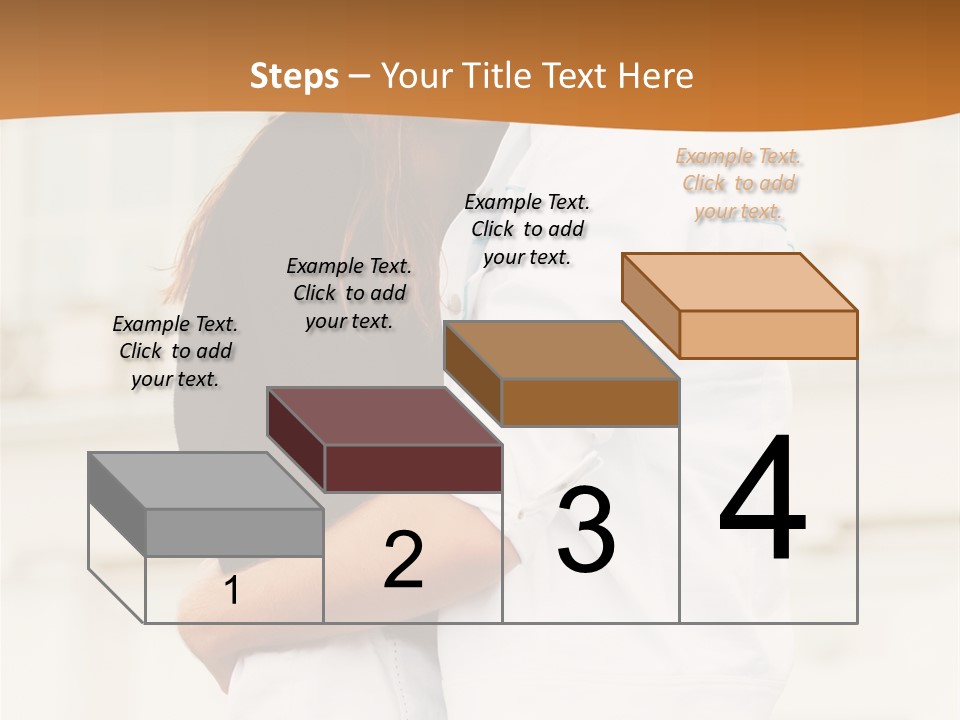 Steps – Your Title Text Here

Example Text. Click to add your text.

Example Text. Click to add your text.

Example Text. Click to add your text.

Example Text. Click to add your text.

1

2

3

4